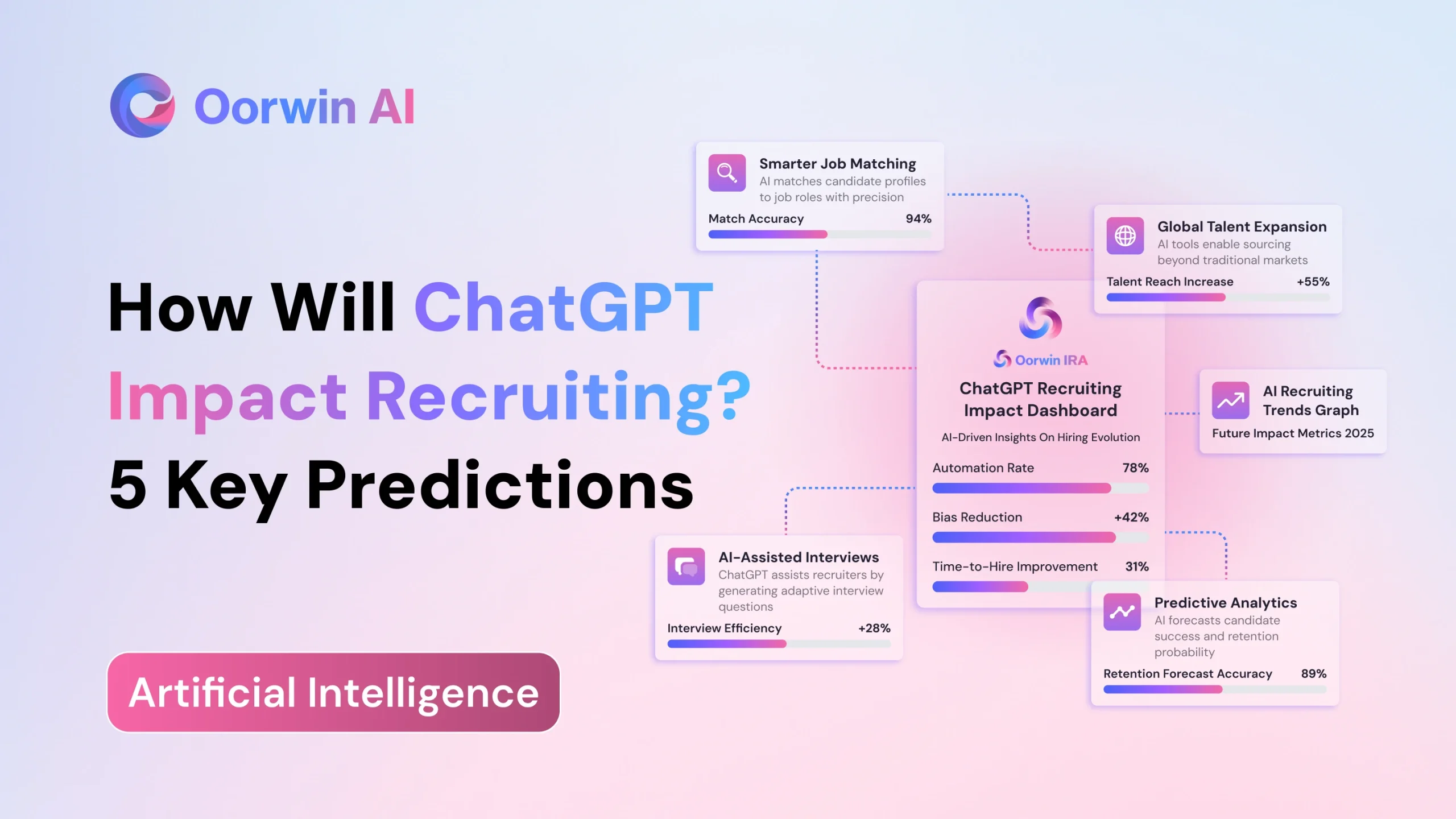 Oorwin AI

How Will ChatGPT Impact Recruiting? 5 Key Predictions

Artificial Intelligence

Smarter Job Matching
AI matches candidate profiles to job roles with precision
Match Accuracy 94%

Global Talent Expansion
AI tools enable sourcing beyond traditional markets
Talent Reach Increase +55%

Oorwin IRA
ChatGPT Recruiting Impact Dashboard
AI-Driven Insights On Hiring Evolution
Automation Rate 78%
Bias Reduction +42%
Time-to-Hire Improvement 31%

AI Recruiting Trends Graph
Future Impact Metrics 2025

AI-Assisted Interviews
ChatGPT assists recruiters by generating adaptive interview questions
Interview Efficiency +28%

Predictive Analytics
AI forecasts candidate success and retention probability
Retention Forecast Accuracy 89%